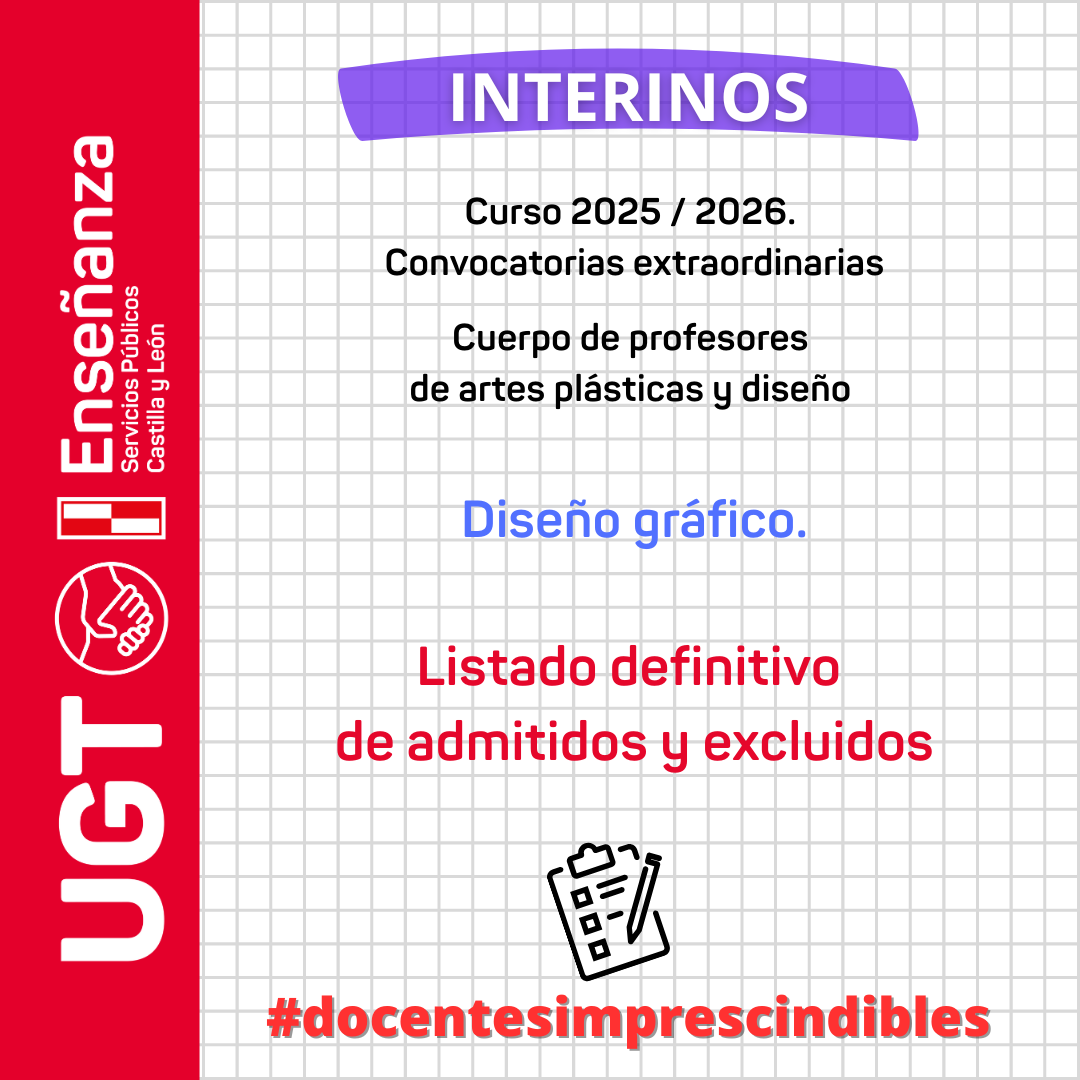 UGT
Enseñanza
Servicios Públicos
Castilla y León

INTERINOS

Curso 2025 / 2026.
Convocatorias extraordinarias

Cuerpo de profesores
de artes plásticas y diseño

Diseño gráfico.

Listado definitivo
de admitidos y excluidos

#docentesimprescindibles